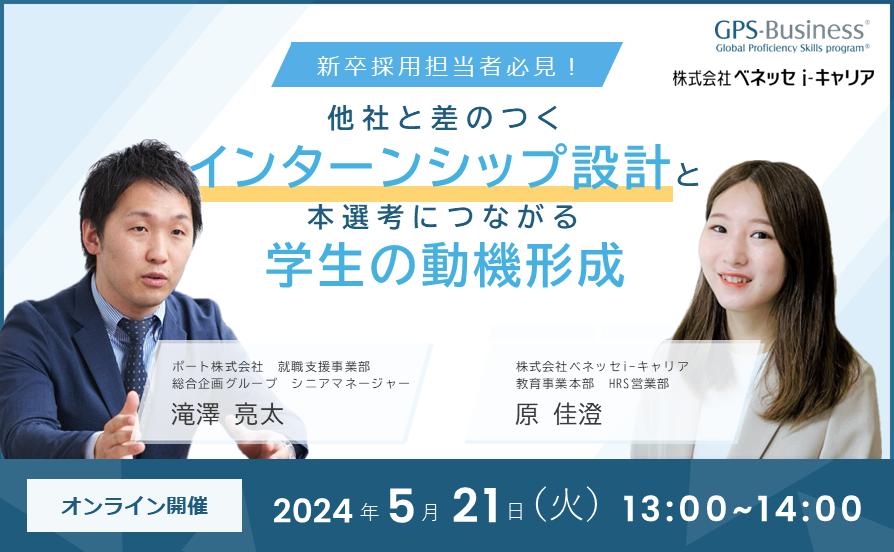 GPS-Business®
Global Proficiency Skills program®
株式会社ベネッセ i-キャリア

新卒採用担当者必見！

他社と差のつく
インターンシップ設計と
本選考につながる
学生の動機形成

ポート株式会社　就職支援事業部
総合企画グループ　シニアマネージャー
滝澤 亮太

株式会社ベネッセi-キャリア
教育事業本部　HRS営業部
原 佳澄

オンライン開催

2024年5月21日（火）13:00~14:00